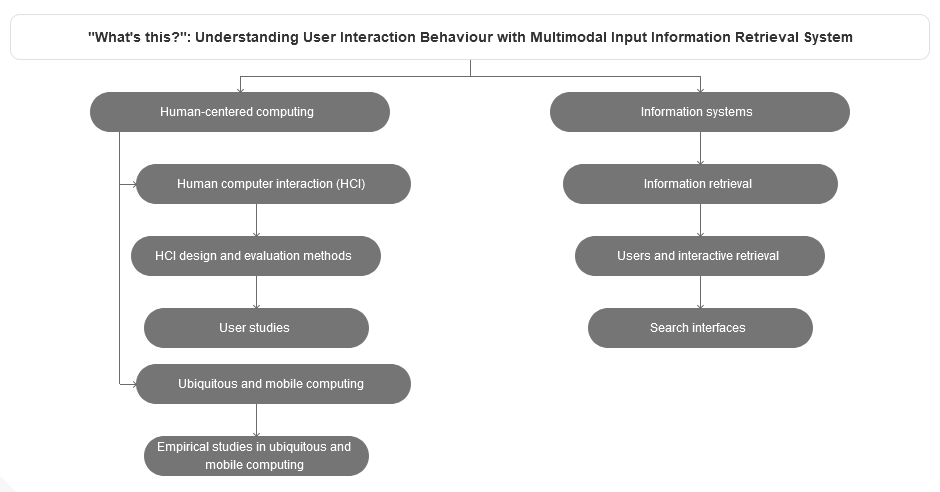 "What's this?": Understanding User Interaction Behaviour with Multimodal Input Information Retrieval System

Human-centered computing

Human computer interaction (HCI)

HCI design and evaluation methods

User studies

Ubiquitous and mobile computing

Empirical studies in ubiquitous and mobile computing

Information systems

Information retrieval

Users and interactive retrieval

Search interfaces